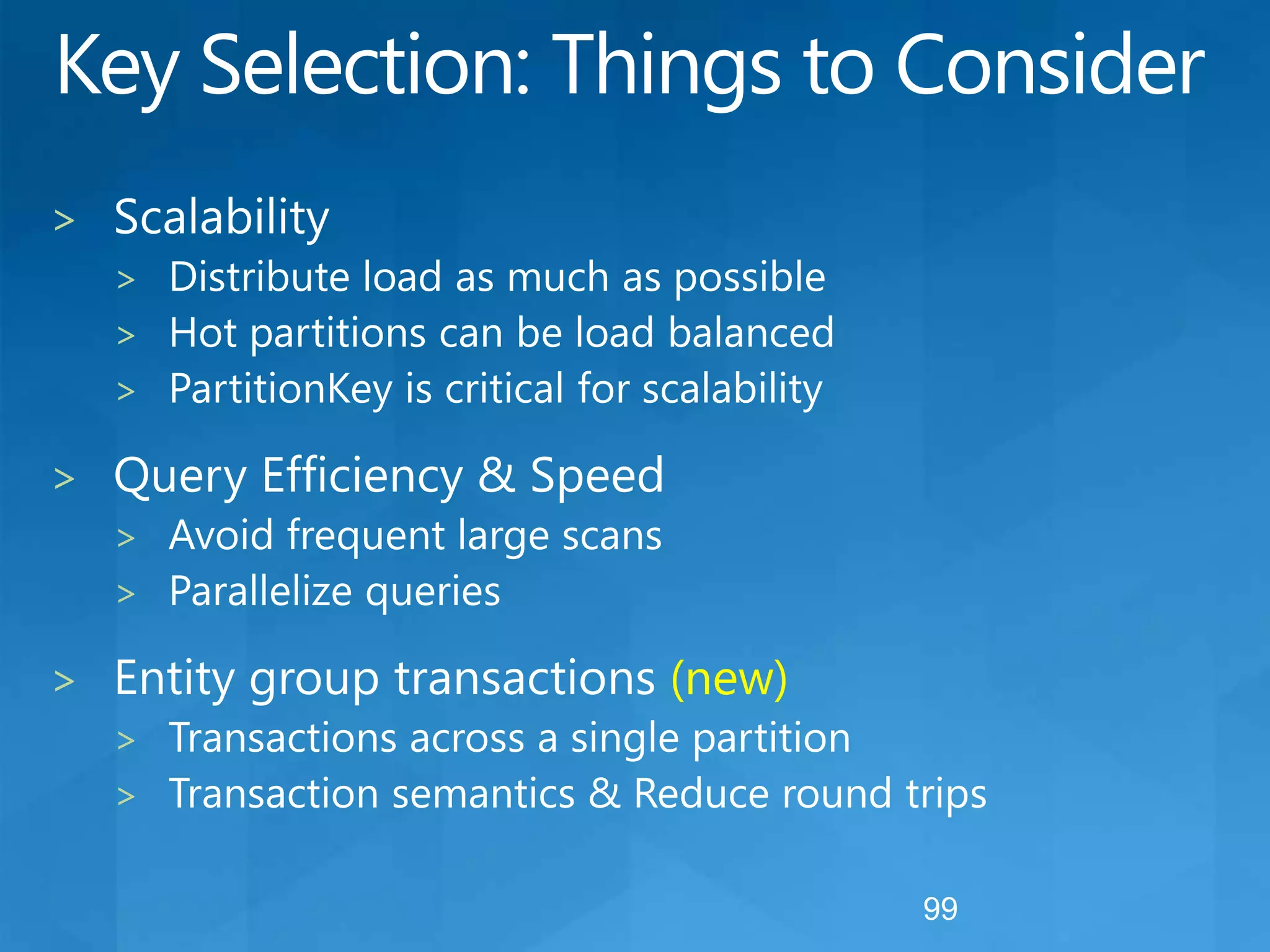 Key Selection: Things to Consider

> Scalability
> Distribute load as much as possible
> Hot partitions can be load balanced
> PartitionKey is critical for scalability

> Query Efficiency & Speed
> Avoid frequent large scans
> Parallelize queries

> Entity group transactions (new)
> Transactions across a single partition
> Transaction semantics & Reduce round trips

99